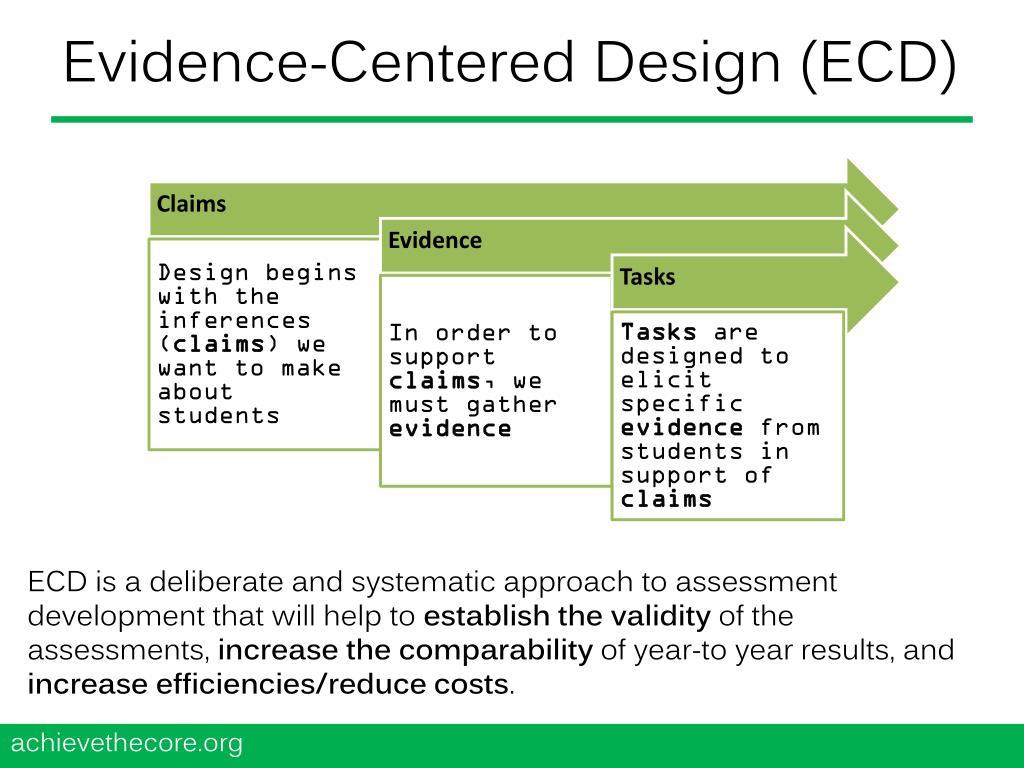 Evidence-Centered Design (ECD)

Claims

Design begins with the inferences (claims) we want to make about students

Evidence

In order to support claims, we must gather evidence

Tasks

Tasks are designed to elicit specific evidence from students in support of claims

ECD is a deliberate and systematic approach to assessment development that will help to establish the validity of the assessments, increase the comparability of year-to year results, and increase efficiencies/reduce costs.

achievethecore.org